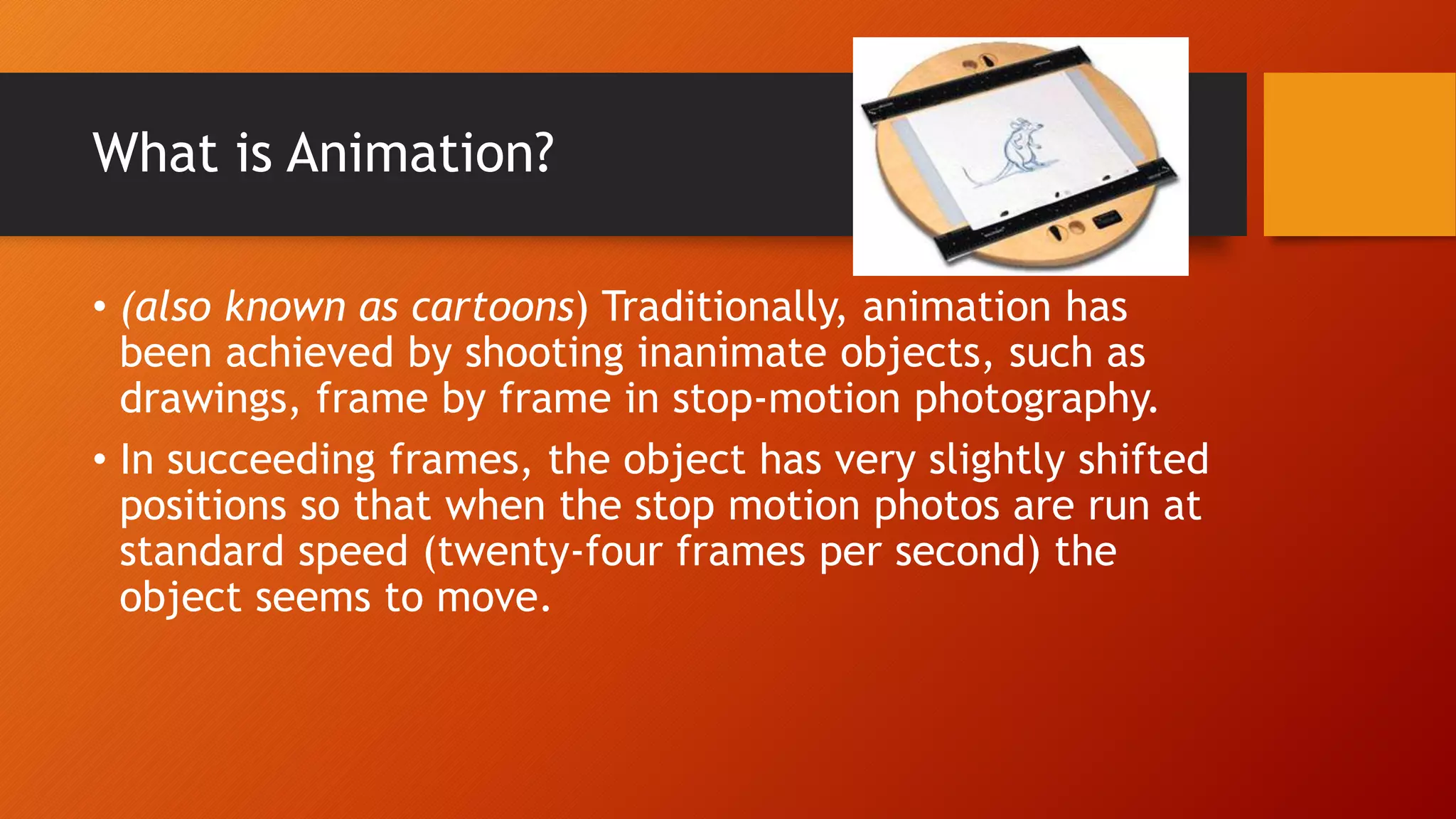 What is Animation?

• (also known as cartoons) Traditionally, animation has been achieved by shooting inanimate objects, such as drawings, frame by frame in stop-motion photography.

• In succeeding frames, the object has very slightly shifted positions so that when the stop motion photos are run at standard speed (twenty-four frames per second) the object seems to move.